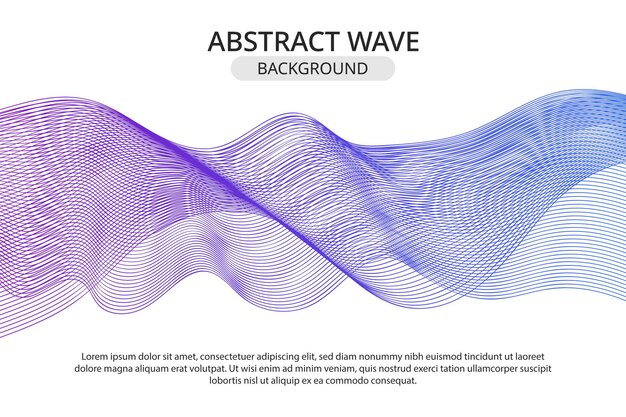 ABSTRACT WAVE

BACKGROUND

Lorem ipsum dolor sit amet, consectetuer adipiscing elit, sed diam nonummy nibh euismod tincidunt ut laoreet dolore magna aliquam erat volutpat. Ut wisi enim ad minim veniam, quis nostrud exerci tation ullamcorper suscipit lobortis nisl ut aliquip ex ea commodo consequat.